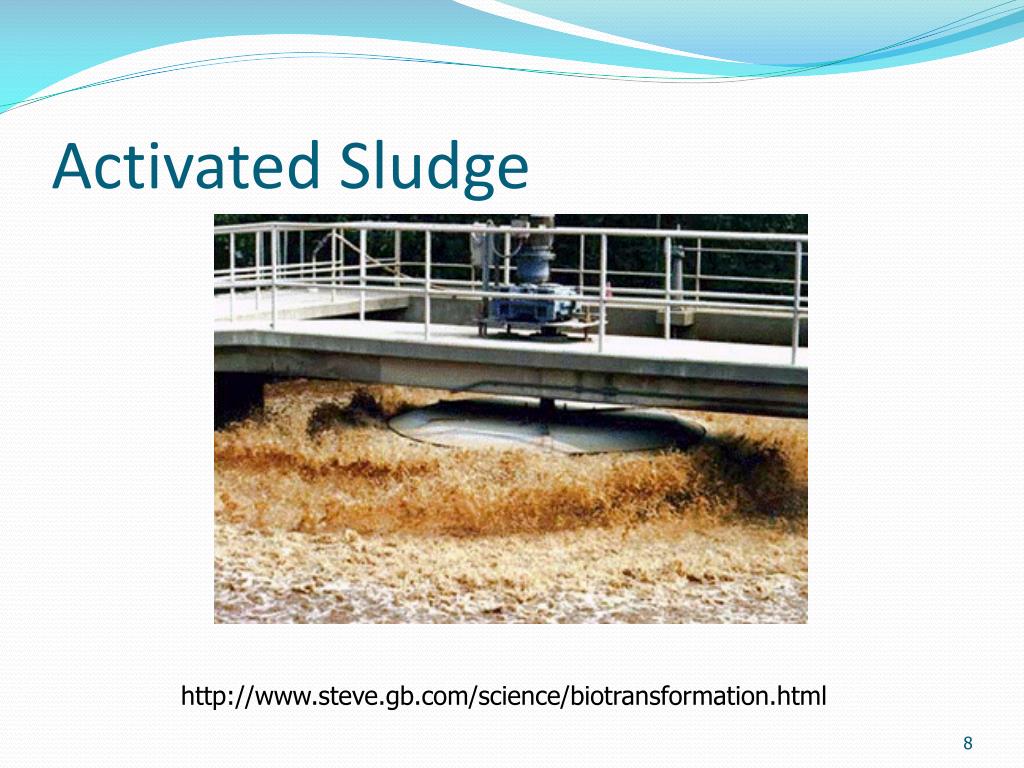 Activated Sludge

http://www.steve.gb.com/science/biotransformation.html

8